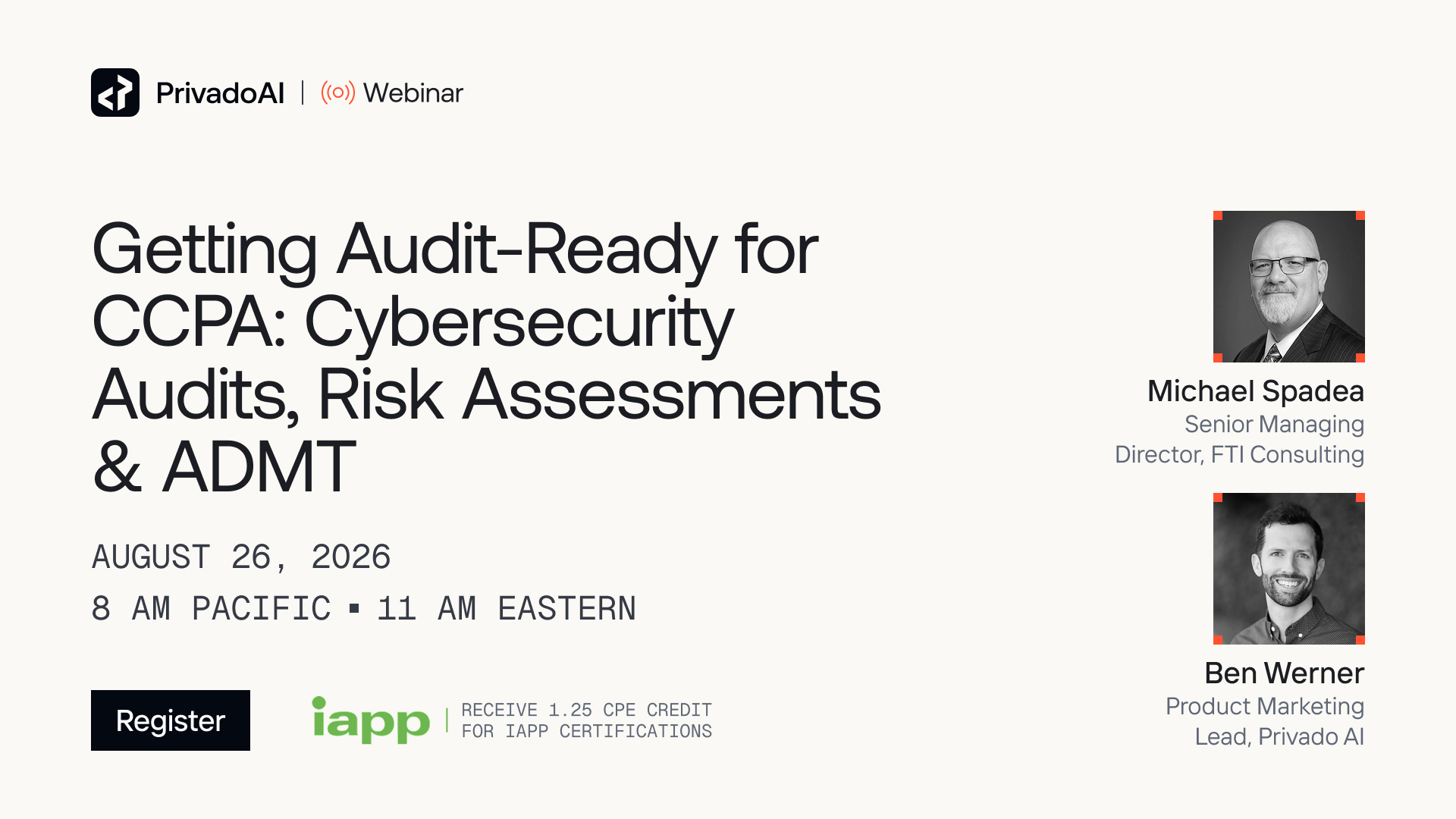 PrivadoAI | Webinar

Getting Audit-Ready for CCPA: Cybersecurity Audits, Risk Assessments & ADMT

AUGUST 26, 2026

8 AM PACIFIC ▪ 11 AM EASTERN

Register

iapp | RECEIVE 1.25 CPE CREDIT FOR IAPP CERTIFICATIONS

Michael Spadea
Senior Managing Director, FTI Consulting

Ben Werner
Product Marketing Lead, Privado AI